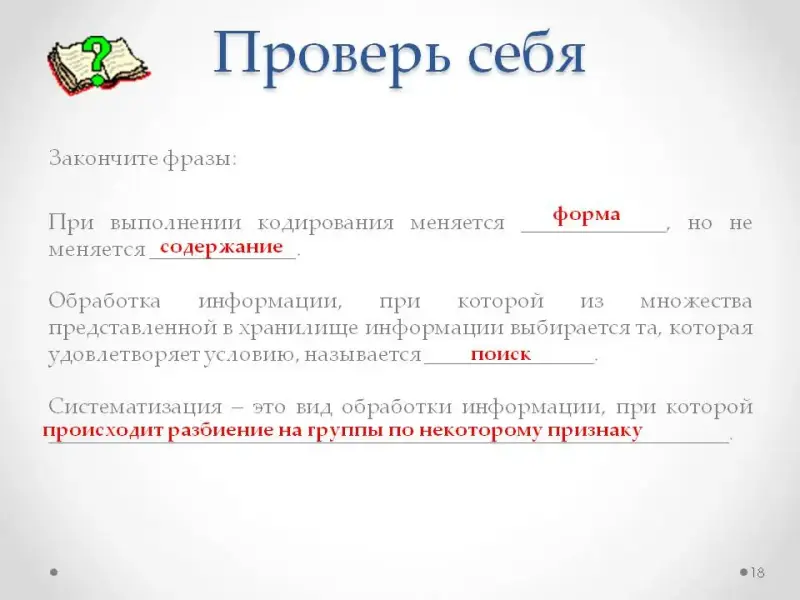 Проверь себя

Закончите фразы:

При выполнении кодирования меняется форма, но не меняется содержание.

Обработка информации, при которой из множества представленной в хранилище информации выбирается та, которая удовлетворяет условию, называется поиск.

Систематизация – это вид обработки информации, при которой происходит разбиение на группы по некоторому признаку.

18